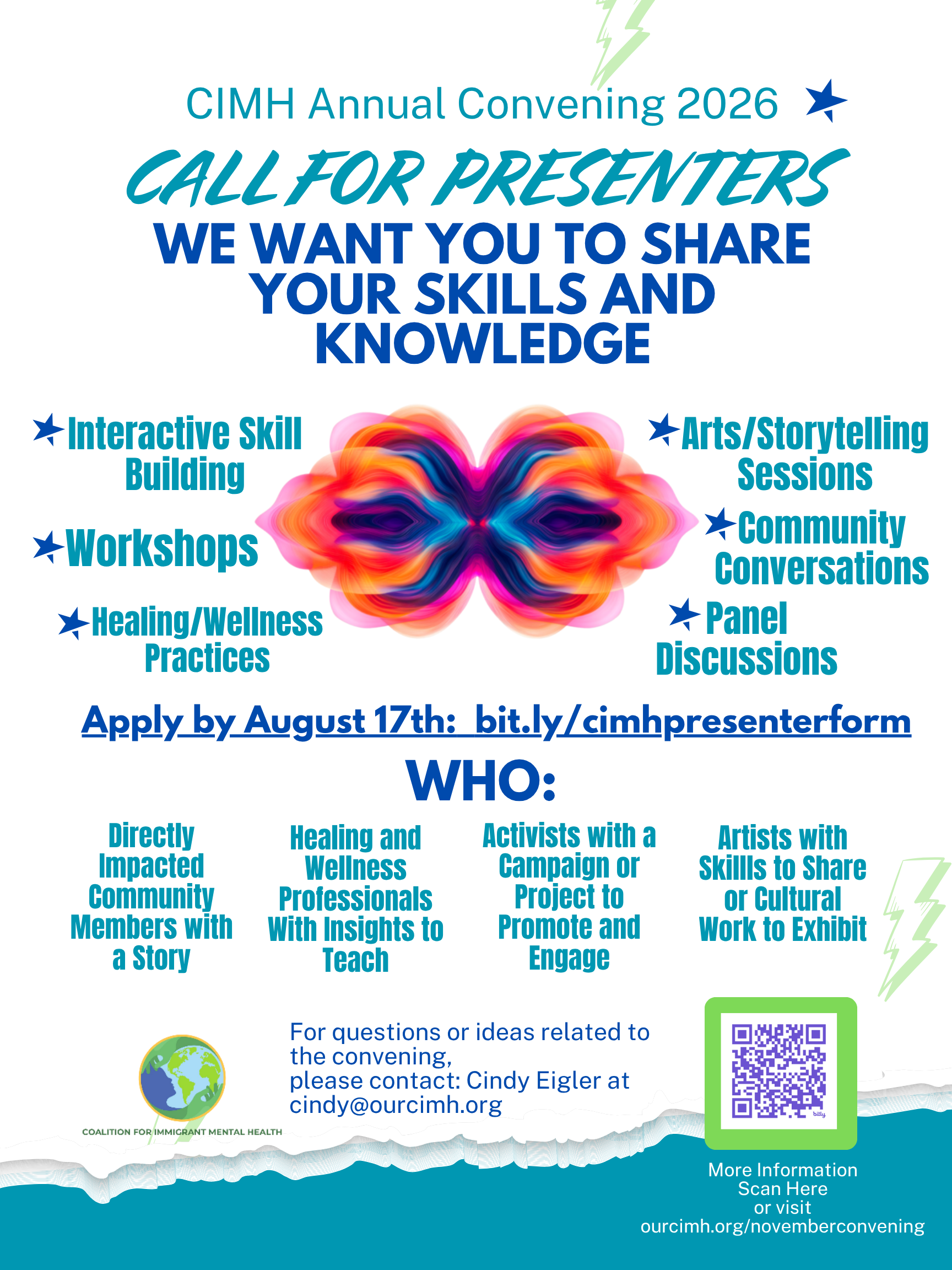 CIMH Annual Convening 2026

CALL FOR PRESENTERS

WE WANT YOU TO SHARE YOUR SKILLS AND KNOWLEDGE

Interactive Skill Building

Workshops

Healing/Wellness Practices

Arts/Storytelling Sessions

Community Conversations

Panel Discussions

Apply by August 17th: bit.ly/cimhpresenterform

WHO:

Directly Impacted Community Members with a Story

Healing and Wellness Professionals With Insights to Teach

Activists with a Campaign or Project to Promote and Engage

Artists with Skillls to Share or Cultural Work to Exhibit

COALITION FOR IMMIGRANT MENTAL HEALTH

For questions or ideas related to the convening, please contact: Cindy Eigler at cindy@ourcimh.org

bitly

More Information Scan Here or visit ourcimh.org/novemberconvening